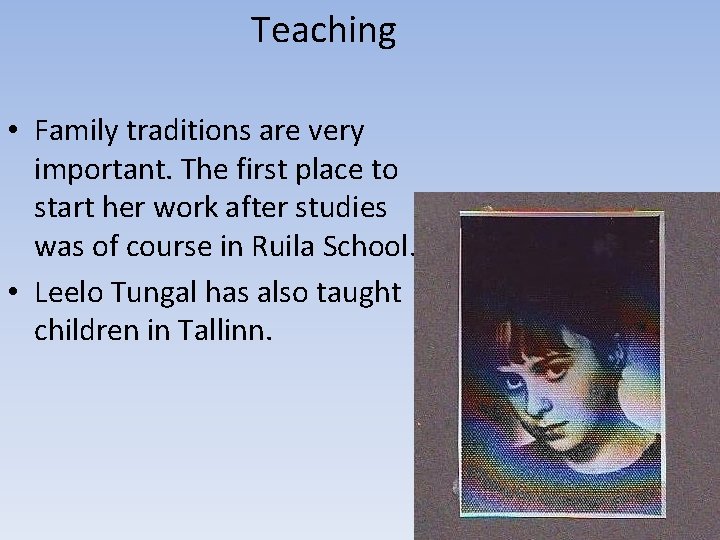 Teaching

• Family traditions are very important. The first place to start her work after studies was of course in Ruila School.
• Leelo Tungal has also taught children in Tallinn.